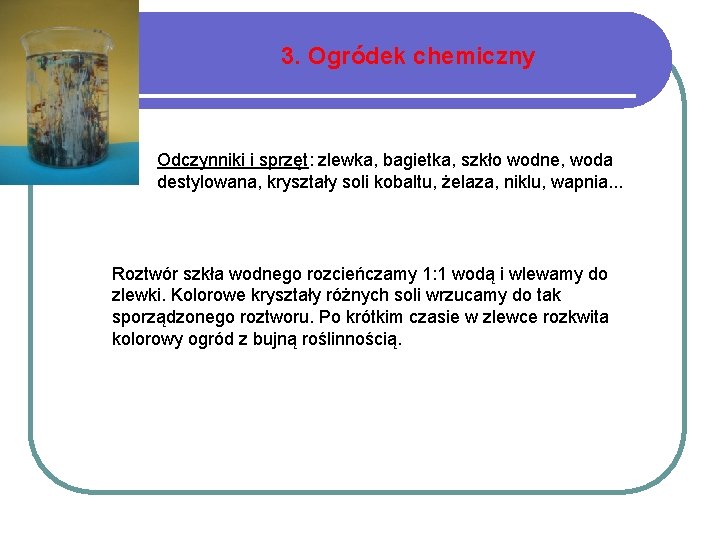 3. Ogródek chemiczny

Odczynniki i sprzęt: zlewka, bagietka, szkło wodne, woda destylowana, kryształy soli kobaltu, żelaza, niklu, wapnia...

Roztwór szkła wodnego rozcieńczamy 1:1 wodą i wlewamy do zlewki. Kolorowe kryształy różnych soli wrzucamy do tak sporządzonego roztworu. Po krótkim czasie w zlewce rozkwita kolorowy ogród z bujną roślinnością.